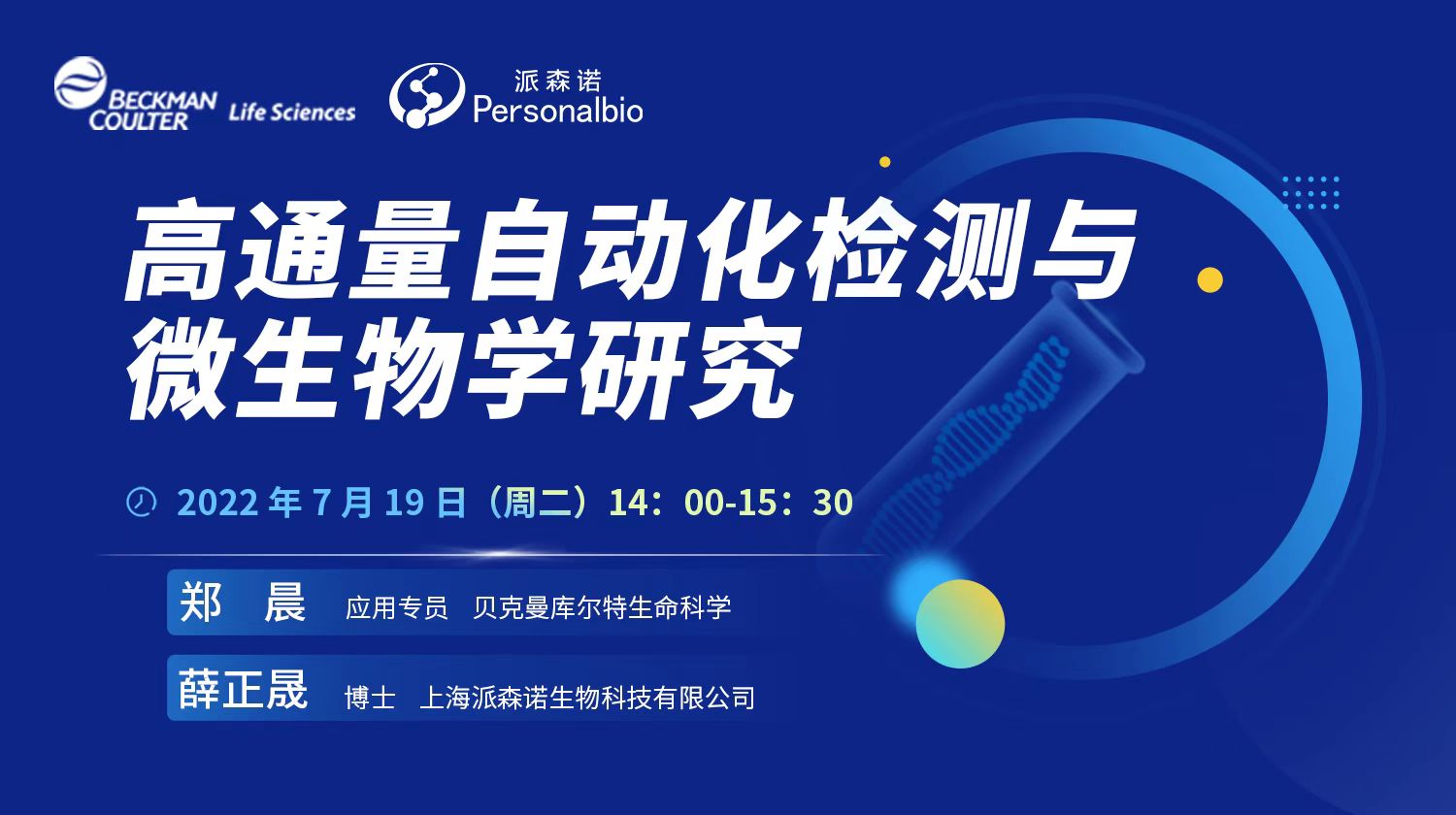 BECKMAN COULTER Life Sciences
派森诺 Personalbio

高通量自动化检测与微生物学研究

2022 年 7 月 19 日（周二）14：00-15：30

郑 晨 应用专员 贝克曼库尔特生命科学

薛正晟 博士 上海派森诺生物科技有限公司